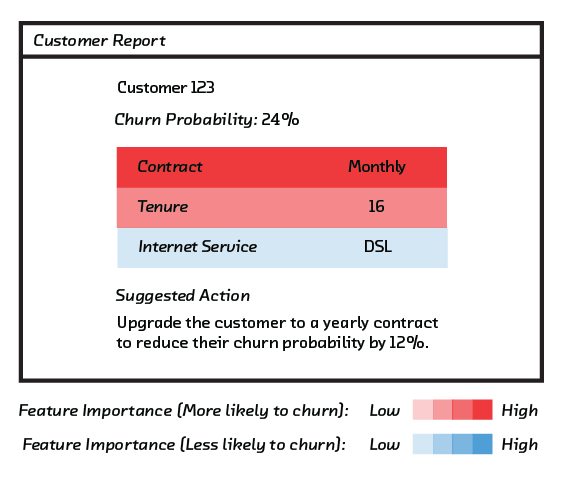 Customer Report

Customer 123

Churn Probability: 24%

| Contract | Monthly |
|---|---|
| Tenure | 16 |
| Internet Service | DSL |

Suggested Action

Upgrade the customer to a yearly contract to reduce their churn probability by 12%.

Feature Importance (More likely to churn): Low High

Feature Importance (Less likely to churn): Low High